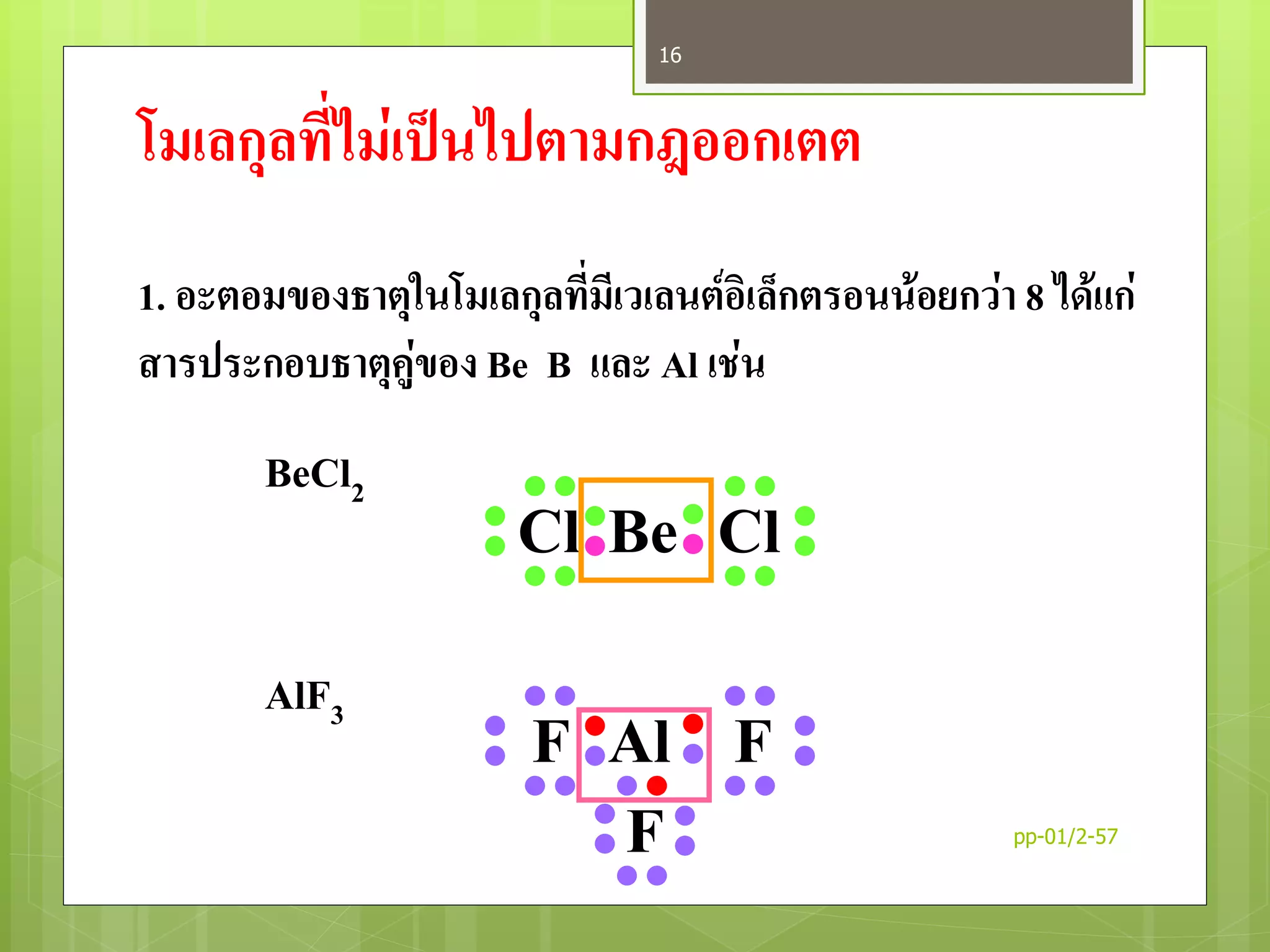 16

โมเลกุลที่ไม่เป็นไปตามกฎออกเตต

1. อะตอมของธาตุในโมเลกุลที่มีเวเลนต์อิเล็กตรอนน้อยกว่า 8 ได้แก่ สารประกอบธาตุคู่ของ Be B และ Al เช่น

$BeCl_2$

Cl Be Cl

$AlF_3$

F Al F
F

pp-01/2-57